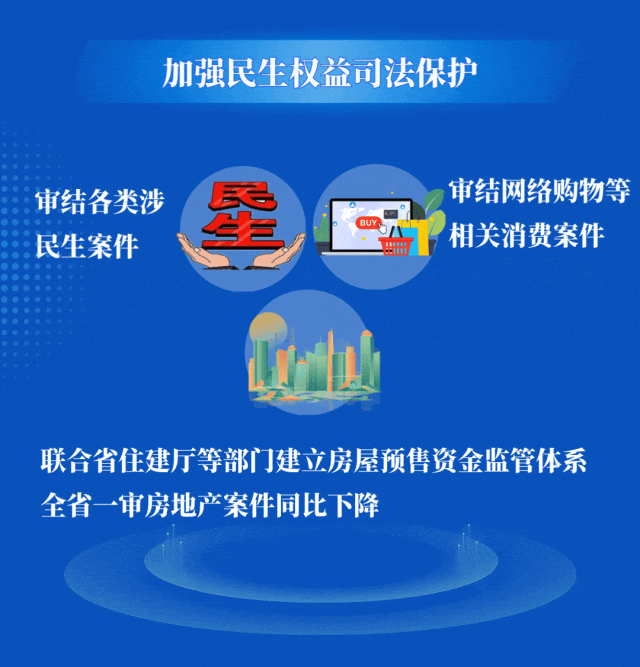 加强民生权益司法保护

审结各类涉民生案件

民生

BUY

审结网络购物等相关消费案件

联合省住建厅等部门建立房屋预售资金监管体系
全省一审房地产案件同比下降